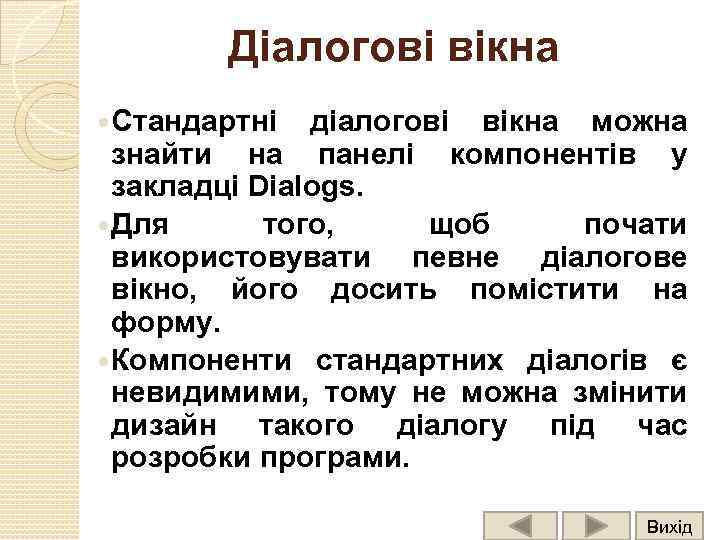 Діалогові вікна

Стандартні діалогові вікна можна знайти на панелі компонентів у закладці Dialogs.

Для того, щоб почати використовувати певне діалогове вікно, його досить помістити на форму.

Компоненти стандартних діалогів є невидимими, тому не можна змінити дизайн такого діалогу під час розробки програми.

Вихід